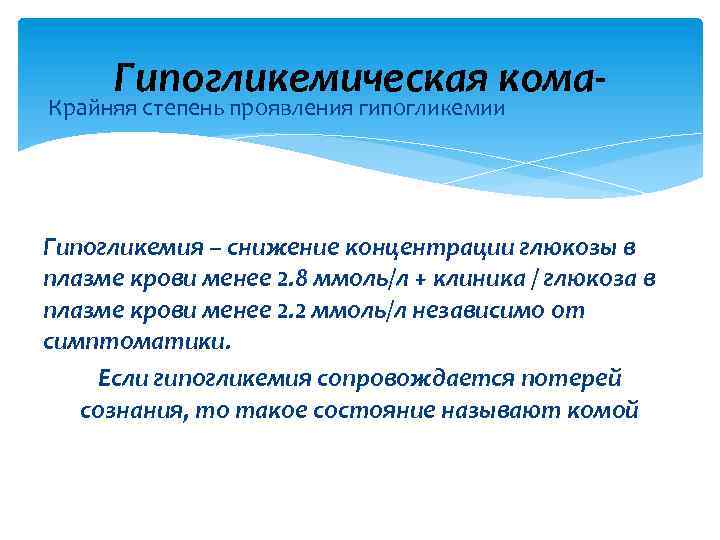 Гипогликемическая кома-
Крайняя степень проявления гипогликемии

Гипогликемия – снижение концентрации глюкозы в плазме крови менее 2.8 ммоль/л + клиника / глюкоза в плазме крови менее 2.2 ммоль/л независимо от симптоматики.

Если гипогликемия сопровождается потерей сознания, то такое состояние называют комой